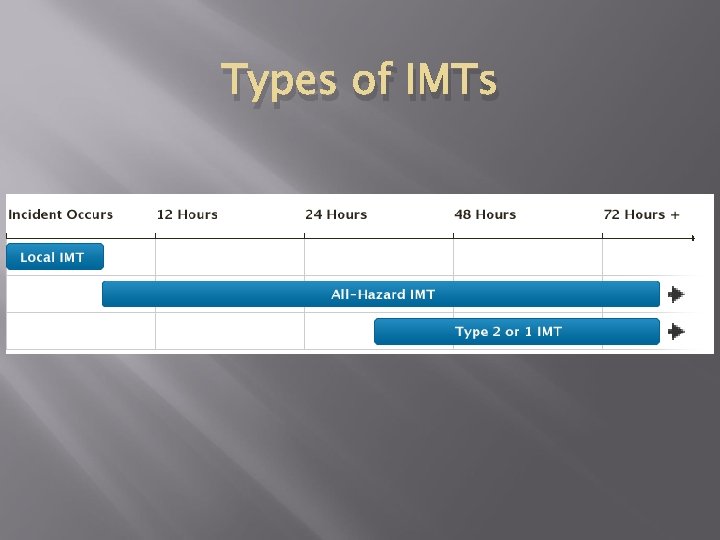 Types of IMTs

Incident Occurs
12 Hours
24 Hours
48 Hours
72 Hours +

Local IMT
All-Hazard IMT
Type 2 or 1 IMT